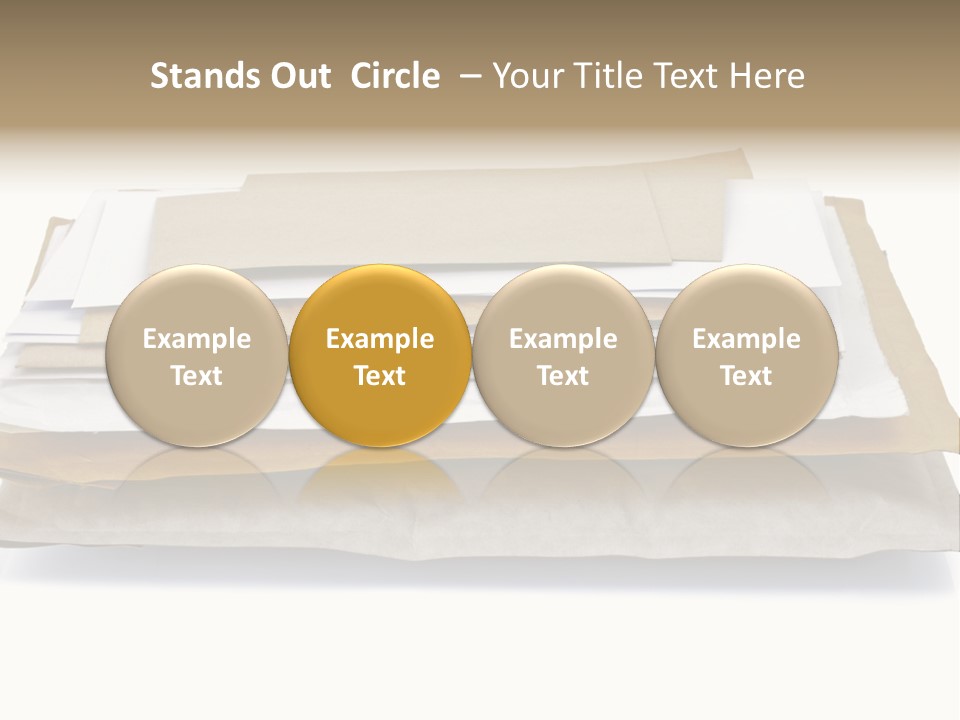 Stands Out Circle – Your Title Text Here

Example Text

Example Text

Example Text

Example Text